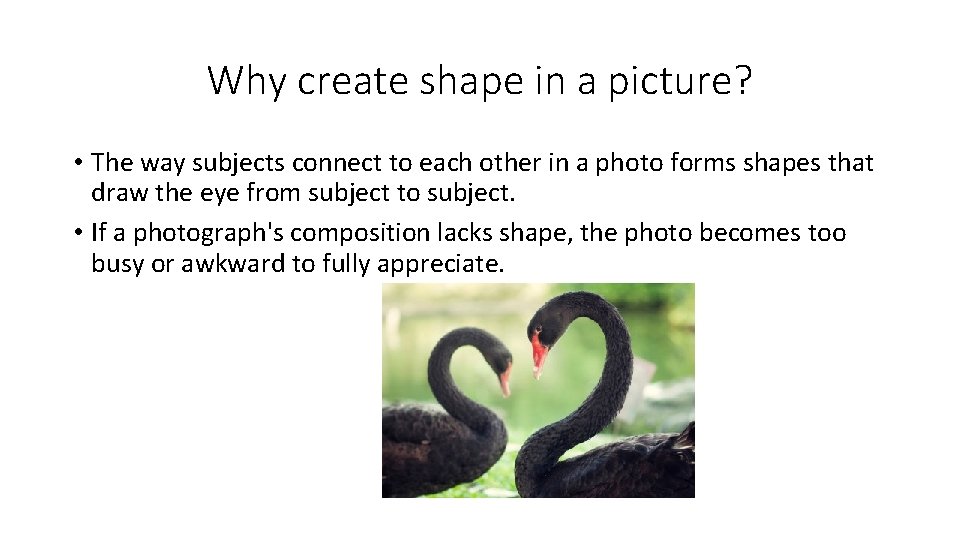 Why create shape in a picture?

• The way subjects connect to each other in a photo forms shapes that draw the eye from subject to subject.

• If a photograph's composition lacks shape, the photo becomes too busy or awkward to fully appreciate.